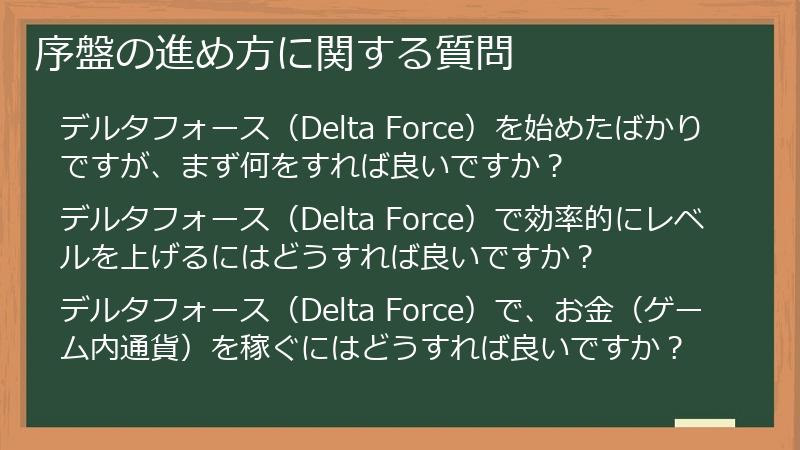 序盤の進め方に関する質問

デルタフォース（Delta Force）を始めたばかりですが、まず何をすれば良いですか？

デルタフォース（Delta Force）で効率的にレベルを上げるにはどうすれば良いですか？

デルタフォース（Delta Force）で、お金（ゲーム内通貨）を稼ぐにはどうすれば良いですか？